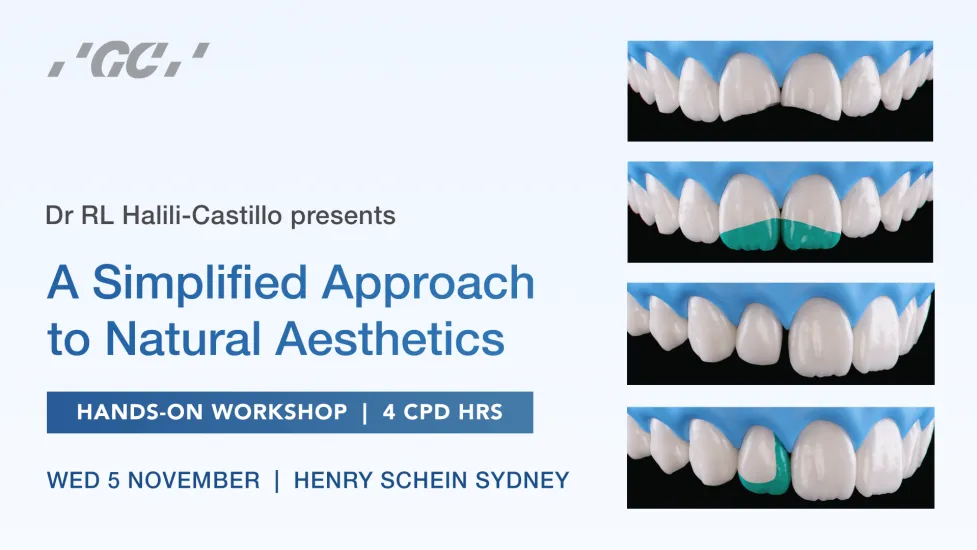 'GC'

Dr RL Halili-Castillo presents

A Simplified Approach to Natural Aesthetics

HANDS-ON WORKSHOP | 4 CPD HRS

WED 5 NOVEMBER | HENRY SCHEIN SYDNEY